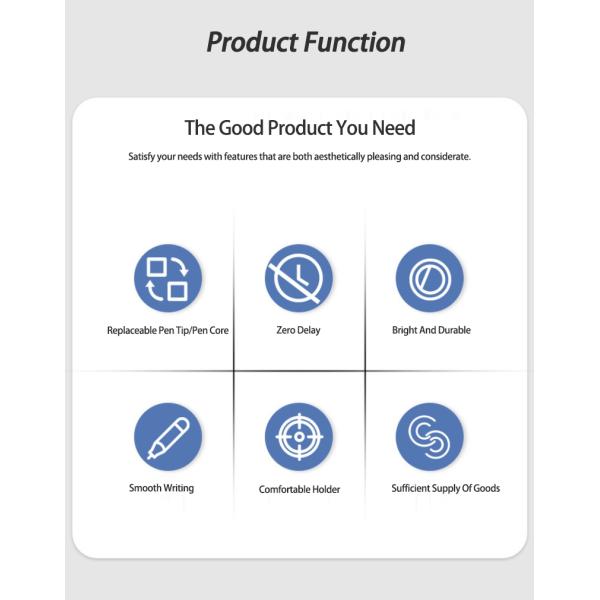 Product Function

The Good Product You Need

Satisfy your needs with features that are both aesthetically pleasing and considerate.

Replaceable Pen Tip/Pen Core

Zero Delay

Bright And Durable

Smooth Writing

Comfortable Holder

Sufficient Supply Of Goods